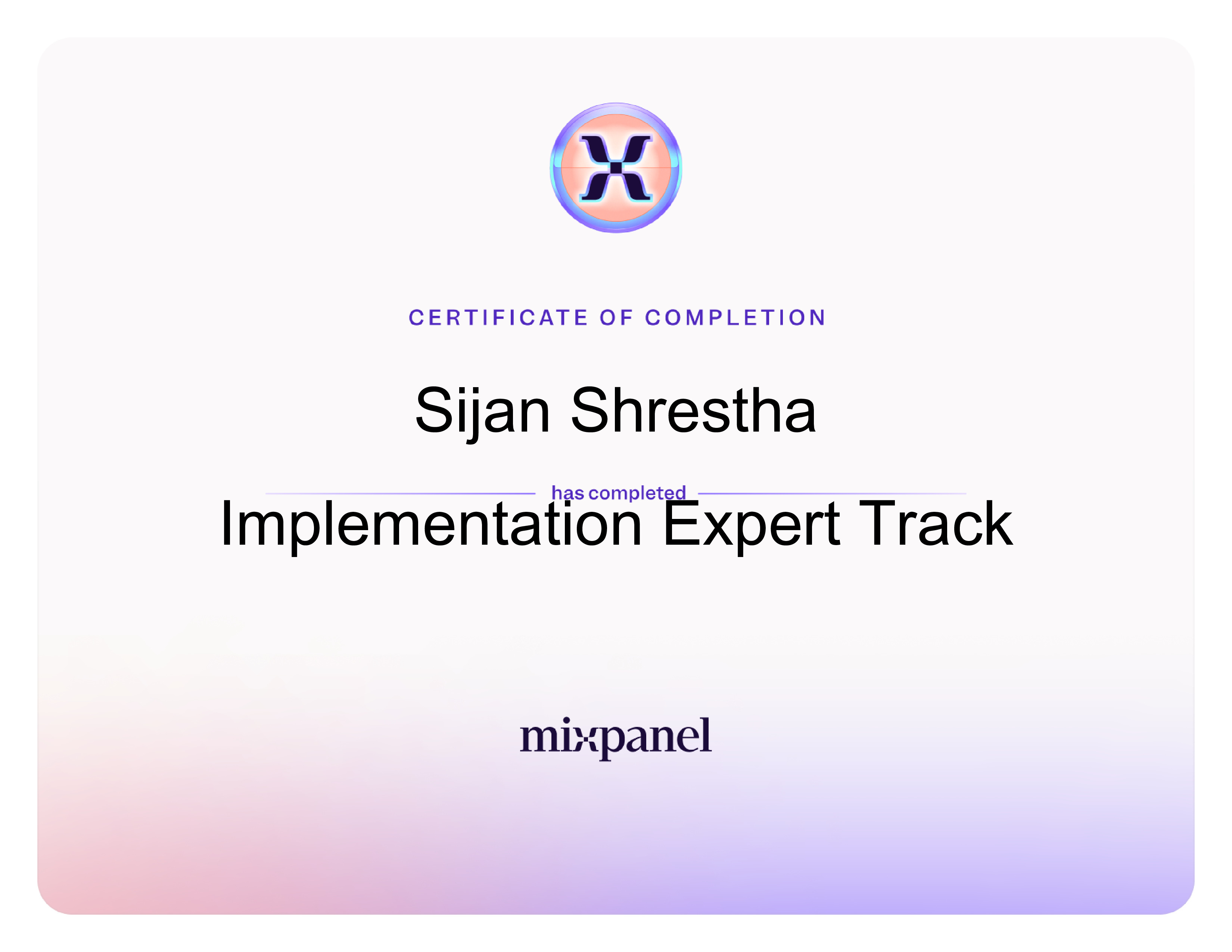 CERTIFICATE OF COMPLETION

Sijan Shrestha

has completed

Implementation Expert Track

mixpanel